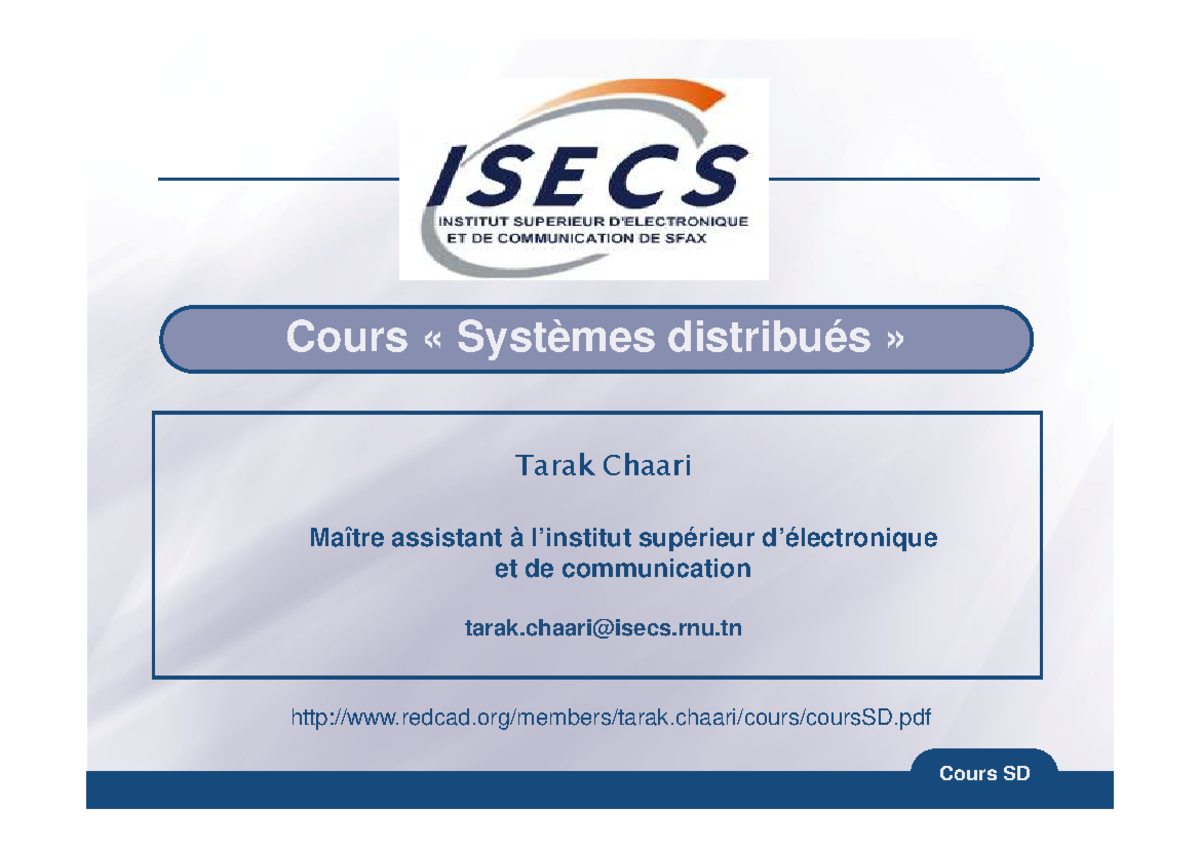 ISECS
INSTITUT SUPERIEUR D'ELECTRONIQUE
ET DE COMMUNICATION DE SFAX

Cours « Systèmes distribués »

Tarak Chaari

Maître assistant à l'institut supérieur d'électronique et de communication

tarak.chaari@isecs.rnu.tn

http://www.redcad.org/members/tarak.chaari/cours/coursSD.pdf

Cours SD